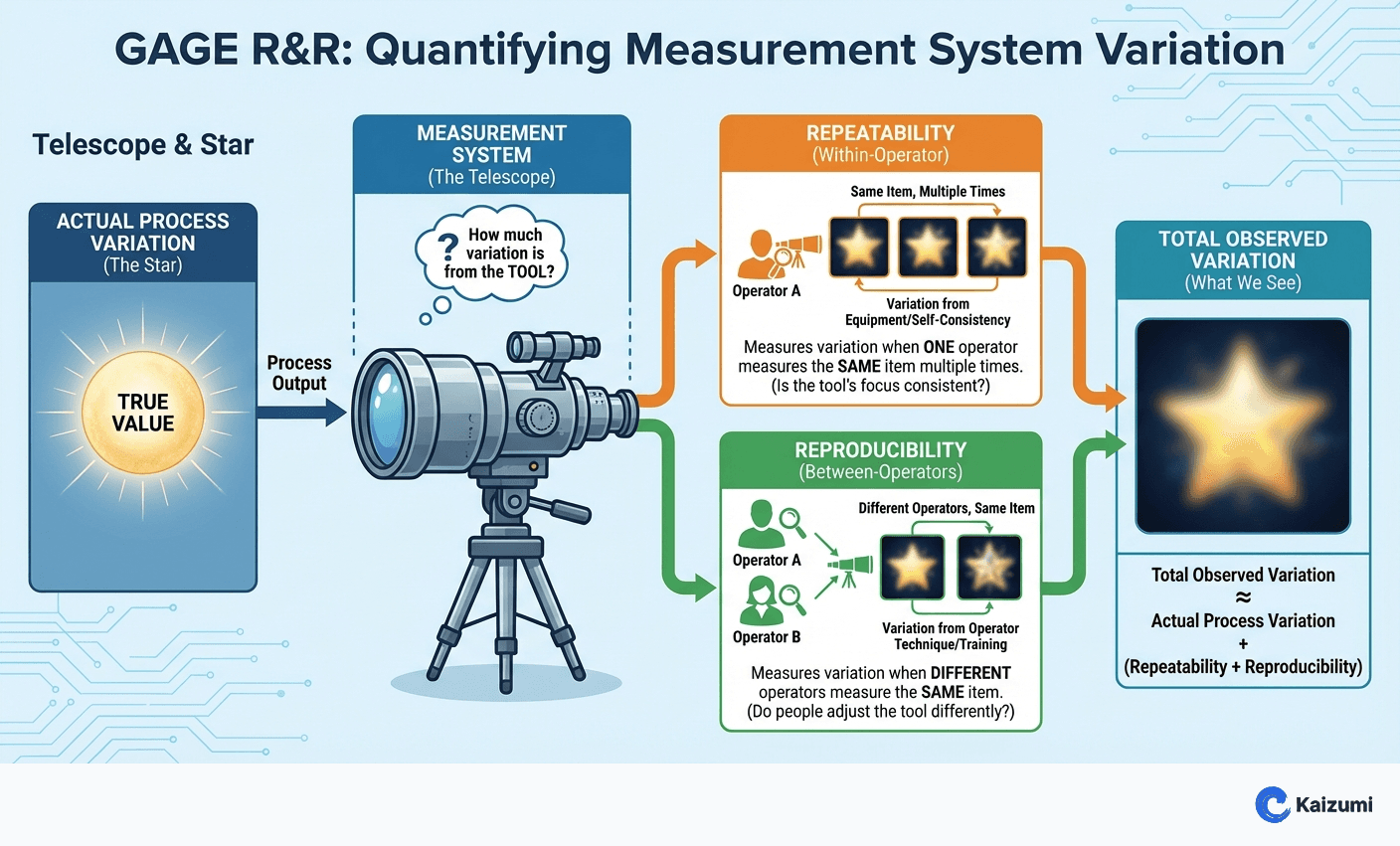 GAGE R&R: Quantifying Measurement System Variation

Telescope & Star

ACTUAL PROCESS VARIATION
(The Star)

TRUE VALUE

Process Output

MEASUREMENT SYSTEM
(The Telescope)

? How much variation is from the TOOL?

REPEATABILITY
(Within-Operator)

Same Item, Multiple Times

Operator A

Variation from Equipment/Self-Consistency

Measures variation when ONE operator measures the SAME item multiple times. (Is the tool's focus consistent?)

REPRODUCIBILITY
(Between-Operators)

Different Operators, Same Item

Operator A

Operator B

Variation from Operator Technique/Training

Measures variation when DIFFERENT operators measure the SAME item. (Do people adjust the tool differently?)

TOTAL OBSERVED VARIATION
(What We See)

Total Observed Variation
≈
Actual Process Variation
+
(Repeatability + Reproducibility)

Kaizumi